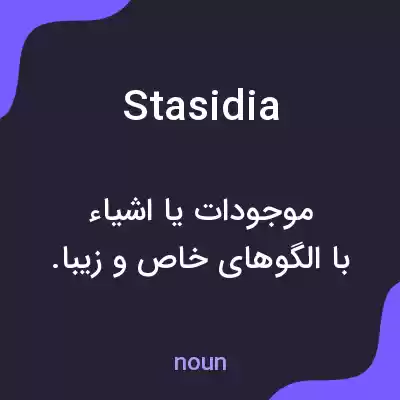 Stasidia

موجودات یا اشیاء
با الگوهای خاص و زیبا.

noun